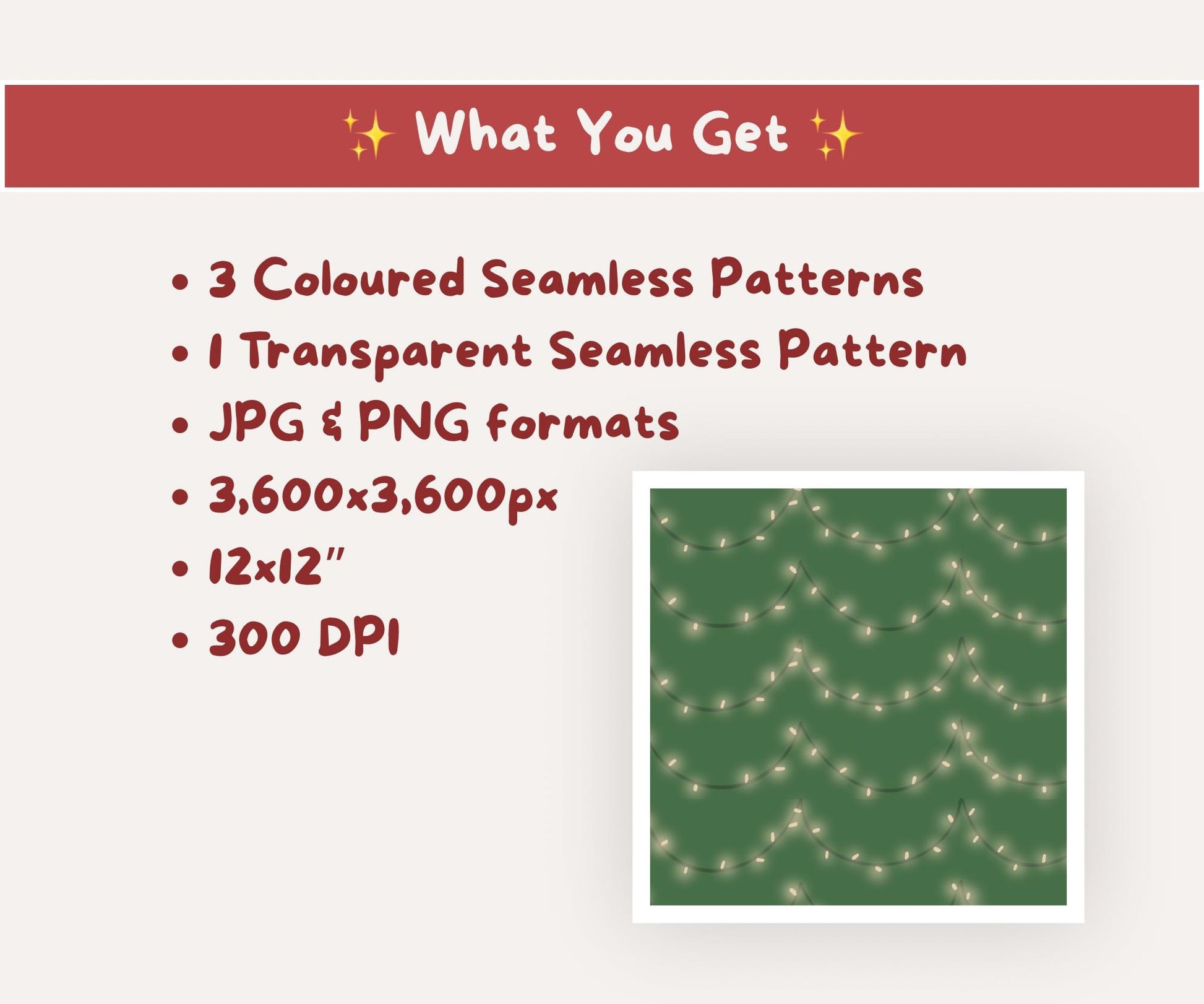 ✨ What You Get ✨

• 3 Coloured Seamless Patterns
• 1 Transparent Seamless Pattern
• JPG & PNG formats
• 3,600x3,600px
• 12x12"
• 300 DPI